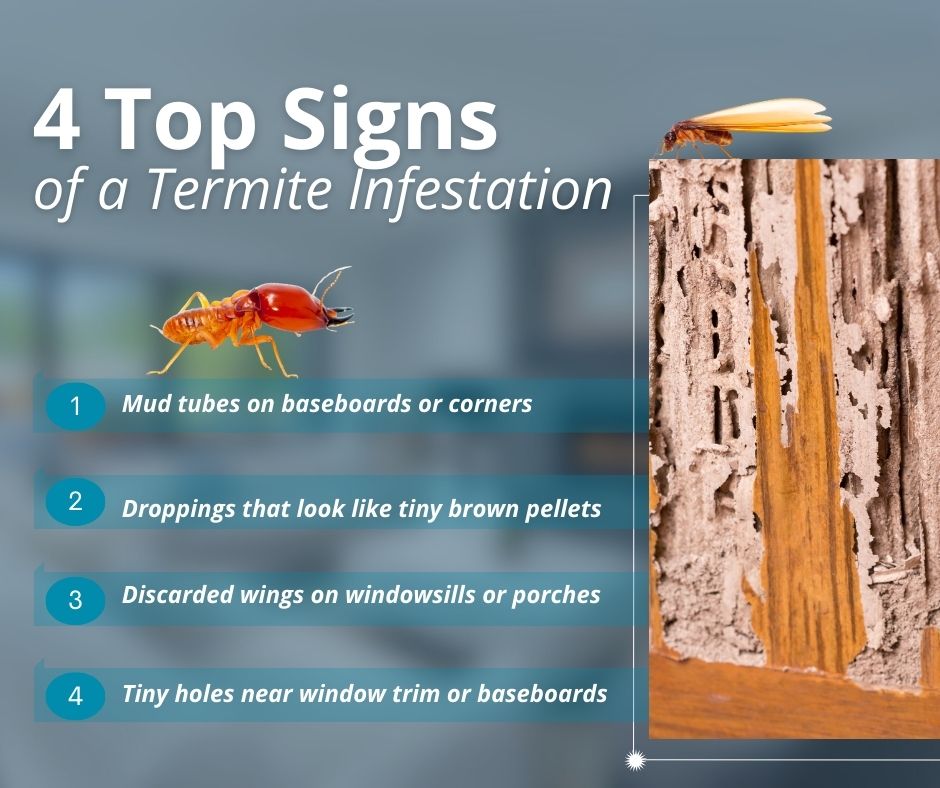 4 Top Signs
of a Termite Infestation

1 Mud tubes on baseboards or corners

2 Droppings that look like tiny brown pellets

3 Discarded wings on windowsills or porches

4 Tiny holes near window trim or baseboards